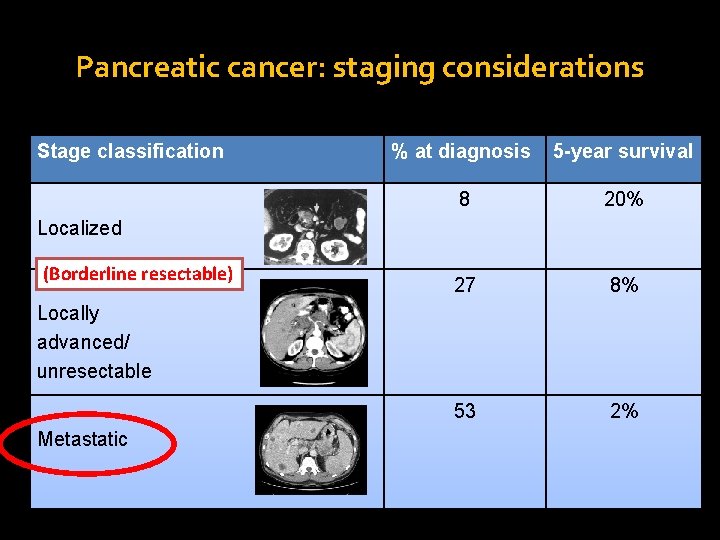 Pancreatic cancer: staging considerations

| Stage classification | % at diagnosis | 5-year survival |
|---|---|---|
| Localized | 8 | 20% |
| (Borderline resectable) Locally advanced/ unresectable | 27 | 8% |
| Metastatic | 53 | 2% |